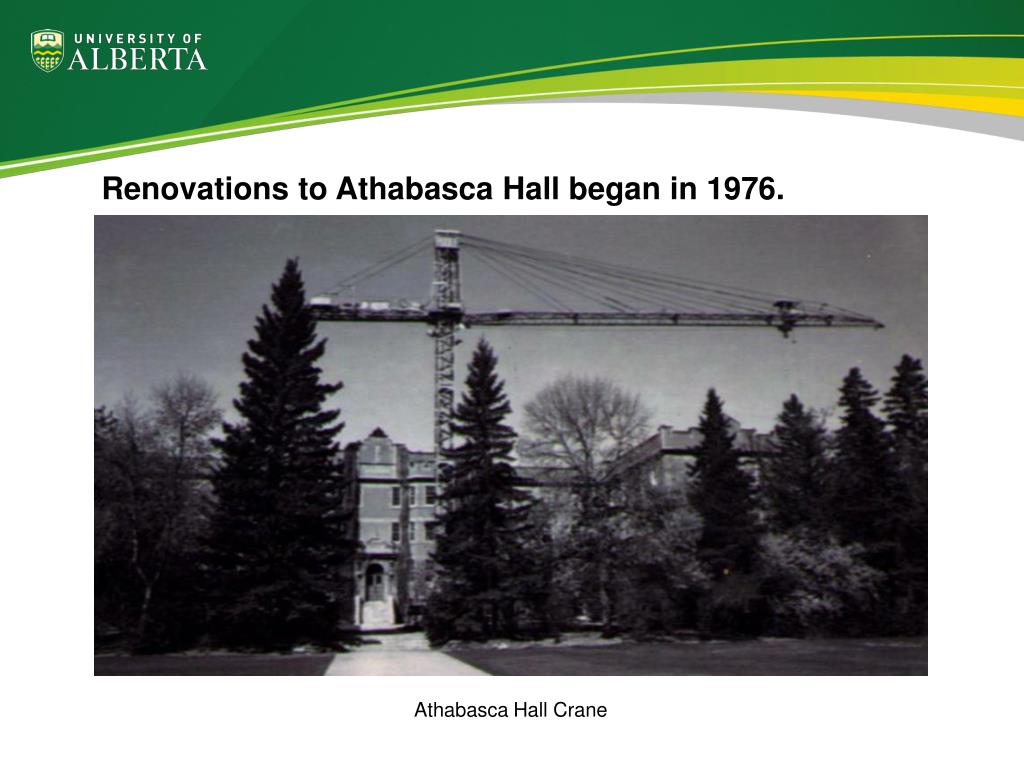 UNIVERSITY OF
ALBERTA

Renovations to Athabasca Hall began in 1976.

Athabasca Hall Crane